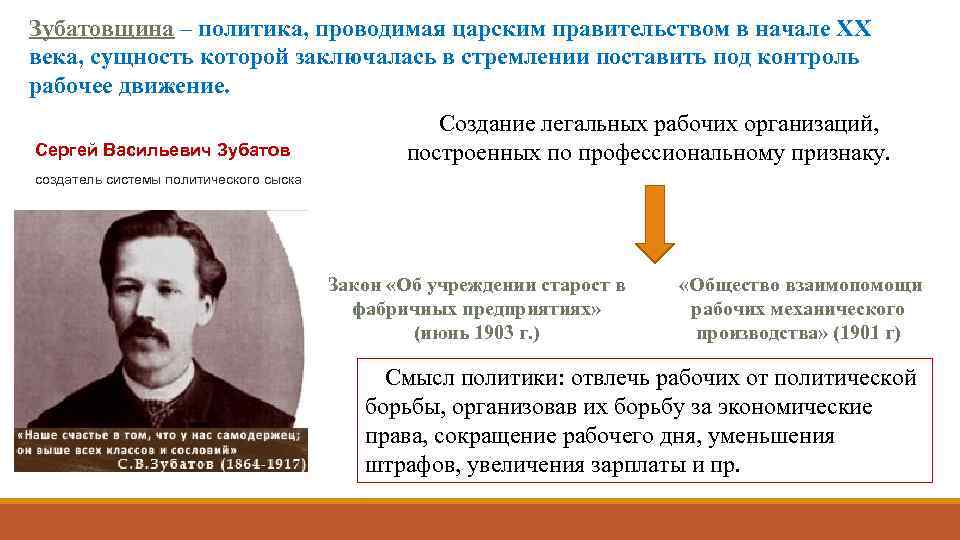 Зубатовщина – политика, проводимая царским правительством в начале XX века, сущность которой заключалась в стремлении поставить под контроль рабочее движение.

Сергей Васильевич Зубатов

создатель системы политического сыска

«Наше счастье в том, что у нас самодержец; он выше всех классов и сословий»
С.В.Зубатов (1864-1917)

Создание легальных рабочих организаций, построенных по профессиональному признаку.

Закон «Об учреждении старост в фабричных предприятиях» (июнь 1903 г.)

«Общество взаимопомощи рабочих механического производства» (1901 г)

Смысл политики: отвлечь рабочих от политической борьбы, организовав их борьбу за экономические права, сокращение рабочего дня, уменьшения штрафов, увеличения зарплаты и пр.